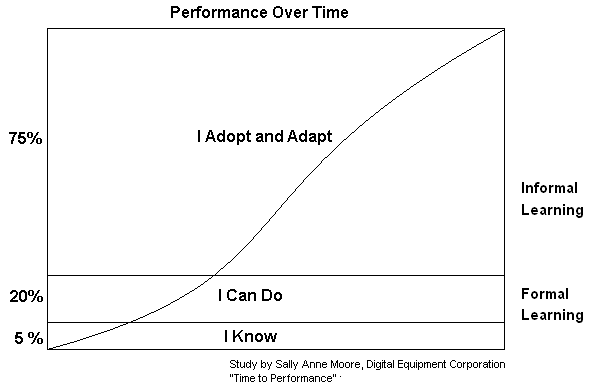 Performance Over Time

75%

I Adopt and Adapt

Informal Learning

20%

I Can Do

Formal Learning

5 %

I Know

Study by Sally Anne Moore, Digital Equipment Corporation
"Time to Performance"